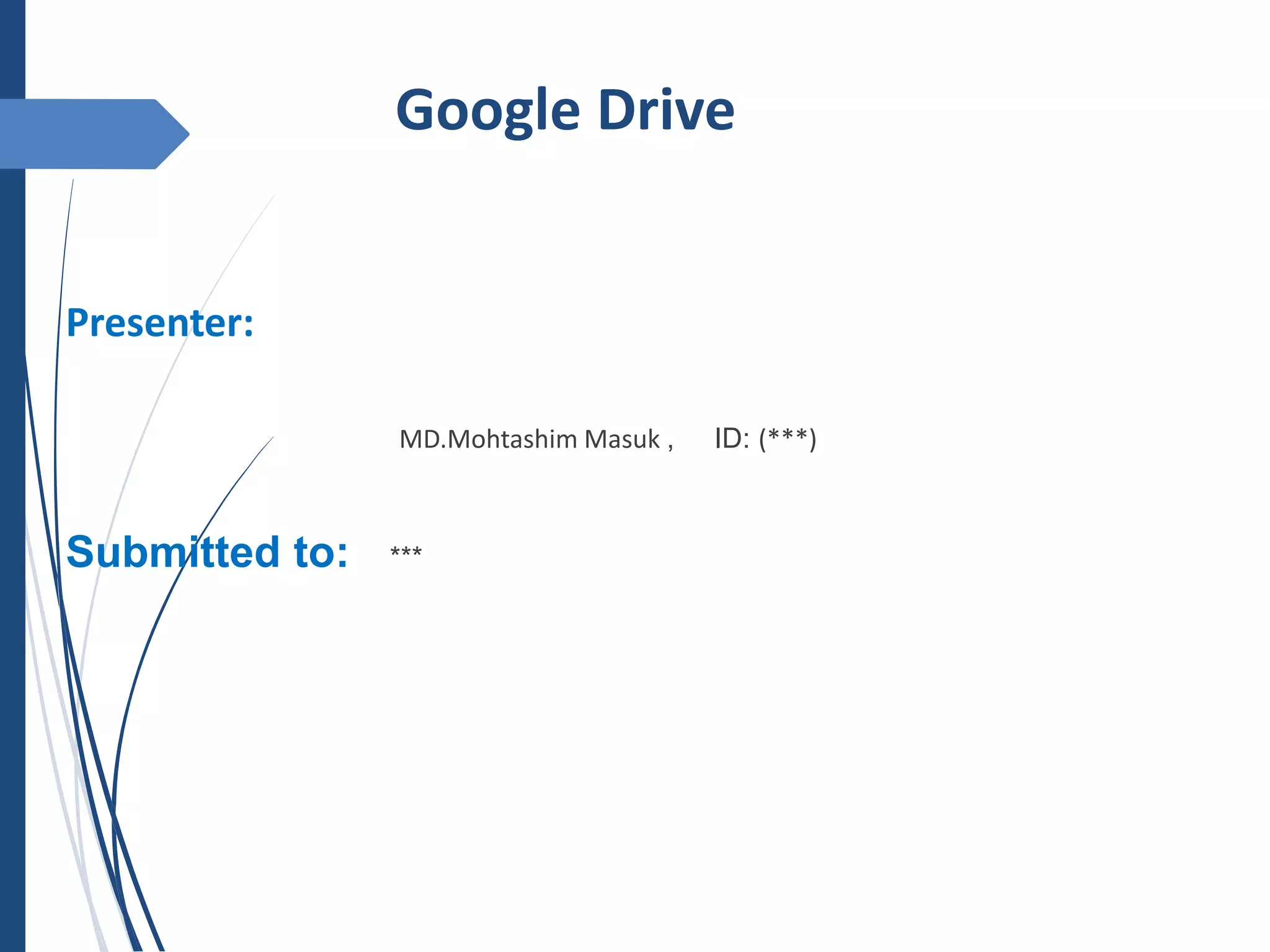 Google Drive

Presenter:

MD.Mohtashim Masuk , ID: (***)

Submitted to: ***